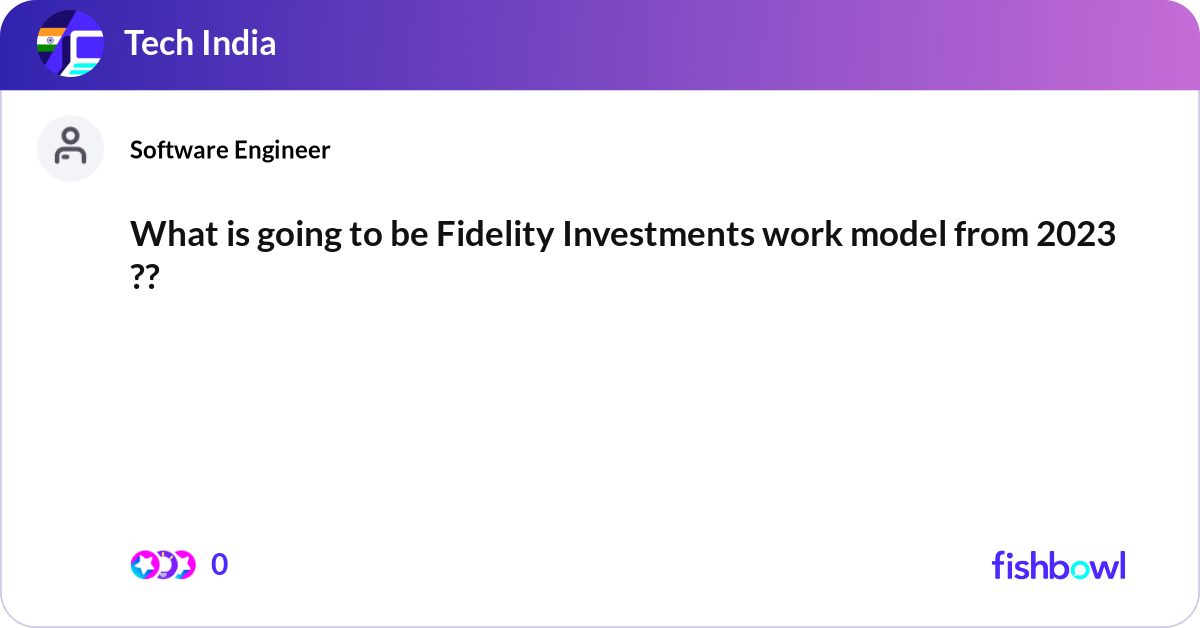 Tech India

Software Engineer

What is going to be Fidelity Investments work model from 2023 ??

0

fishbowl